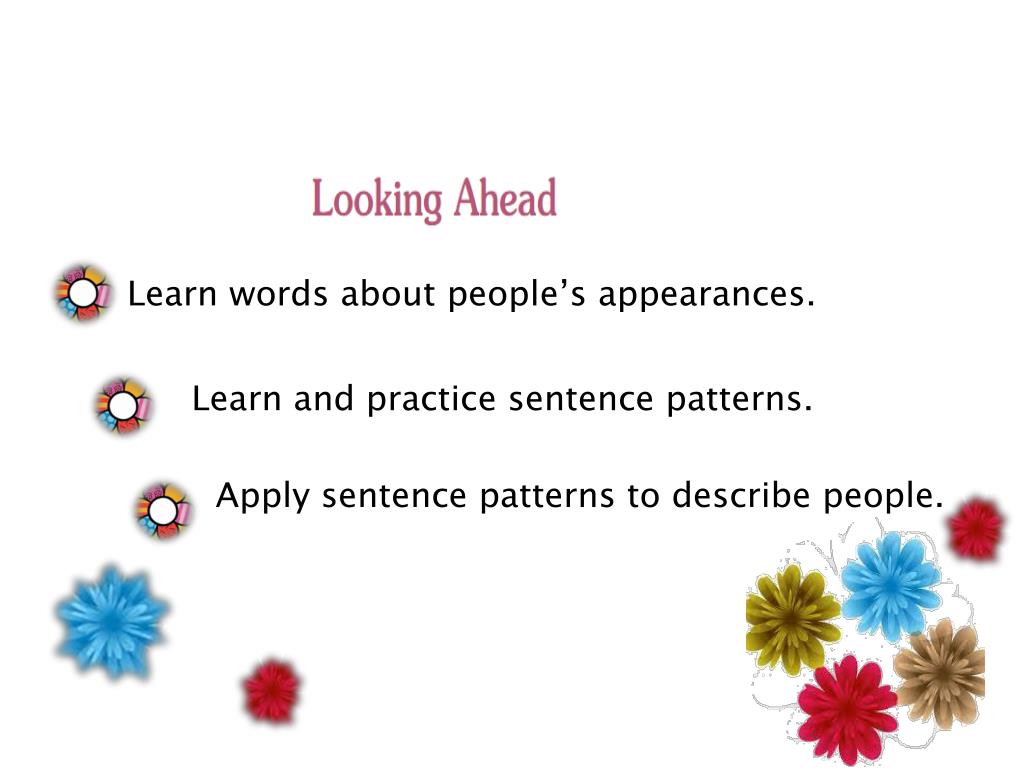 Looking Ahead

Learn words about people’s appearances.

Learn and practice sentence patterns.

Apply sentence patterns to describe people.